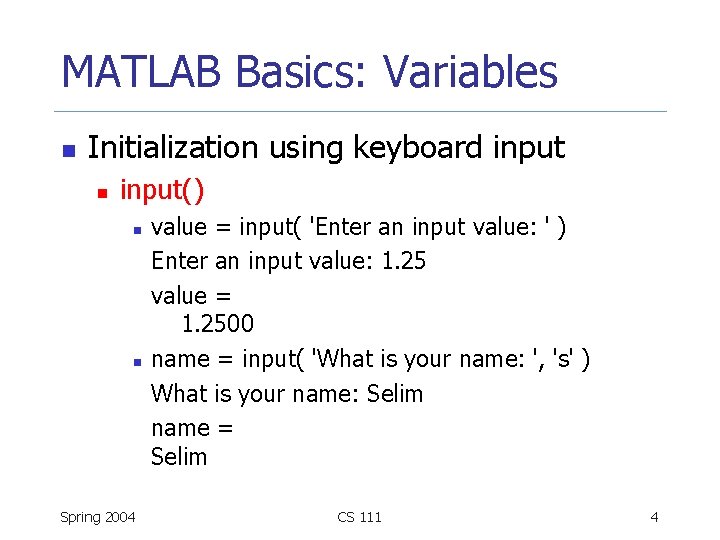 MATLAB Basics: Variables

Initialization using keyboard input

input()

value = input( 'Enter an input value: ' )

Enter an input value: 1.25

value =
1.2500

name = input( 'What is your name: ', 's' )

What is your name: Selim

name =
Selim

Spring 2004

CS 111

4